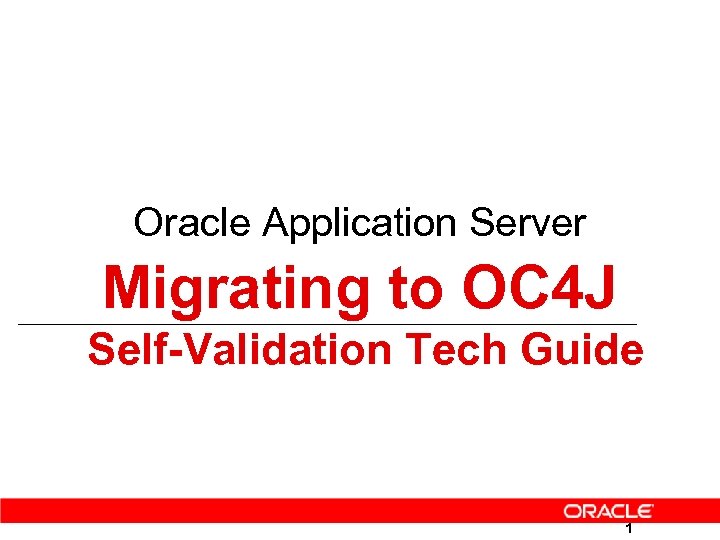 Oracle Application Server

Migrating to OC4J

Self-Validation Tech Guide

ORACLE

1